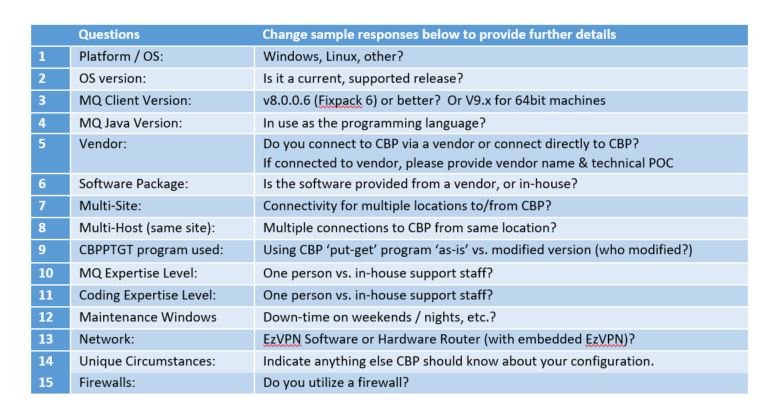 | | Questions | Change sample responses below to provide further details |
|---|---|---|
| 1 | Platform / OS: | Windows, Linux, other? |
| 2 | OS version: | Is it a current, supported release? |
| 3 | MQ Client Version: | v8.0.0.6 (Fixpack 6) or better? Or V9.x for 64bit machines |
| 4 | MQ Java Version: | In use as the programming language? |
| 5 | Vendor: | Do you connect to CBP via a vendor or connect directly to CBP? If connected to vendor, please provide vendor name & technical POC |
| 6 | Software Package: | Is the software provided from a vendor, or in-house? |
| 7 | Multi-Site: | Connectivity for multiple locations to/from CBP? |
| 8 | Multi-Host (same site): | Multiple connections to CBP from same location? |
| 9 | CBPPTGT program used: | Using CBP 'put-get' program 'as-is' vs. modified version (who modified?) |
| 10 | MQ Expertise Level: | One person vs. in-house support staff? |
| 11 | Coding Expertise Level: | One person vs. in-house support staff? |
| 12 | Maintenance Windows | Down-time on weekends / nights, etc.? |
| 13 | Network: | EzVPN Software or Hardware Router (with embedded EzVPN)? |
| 14 | Unique Circumstances: | Indicate anything else CBP should know about your configuration. |
| 15 | Firewalls: | Do you utilize a firewall? |